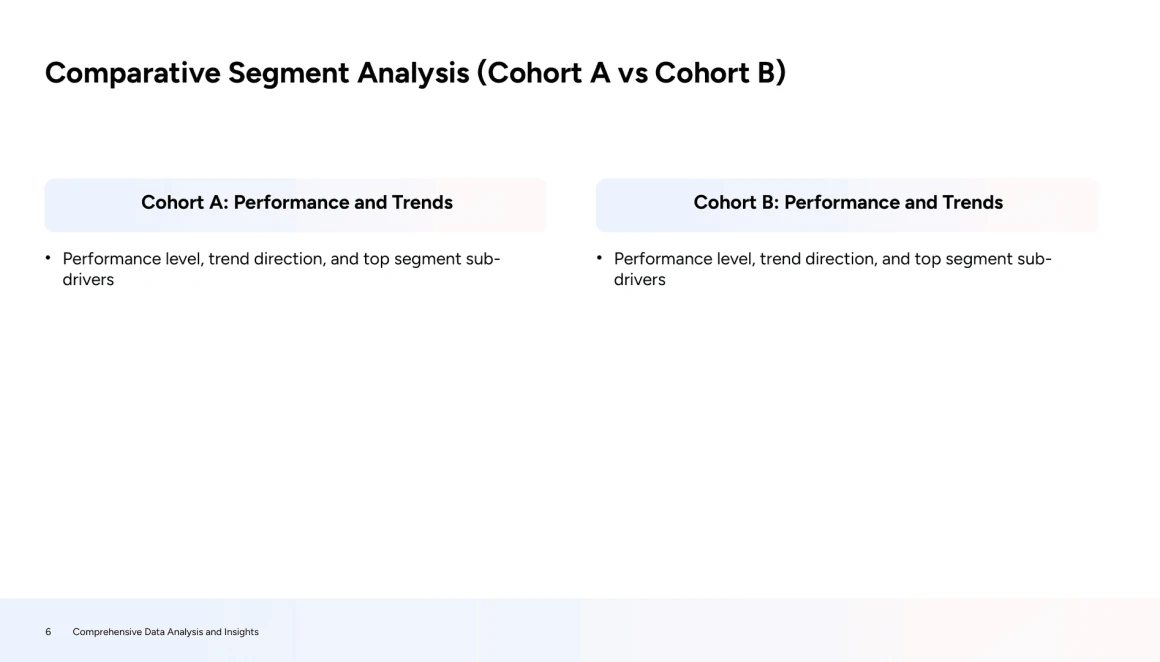 Comparative Segment Analysis (Cohort A vs Cohort B)

Cohort A: Performance and Trends

• Performance level, trend direction, and top segment sub-drivers

Cohort B: Performance and Trends

• Performance level, trend direction, and top segment sub-drivers

6 Comprehensive Data Analysis and Insights